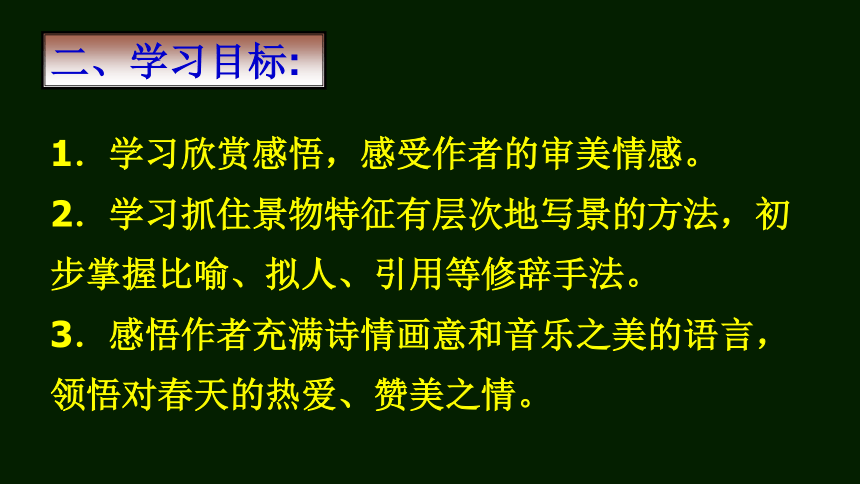 二、学习目标:

1．学习欣赏感悟，感受作者的审美情感。

2．学习抓住景物特征有层次地写景的方法，初步掌握比喻、拟人、引用等修辞手法。

3．感悟作者充满诗情画意和音乐之美的语言，领悟对春天的热爱、赞美之情。